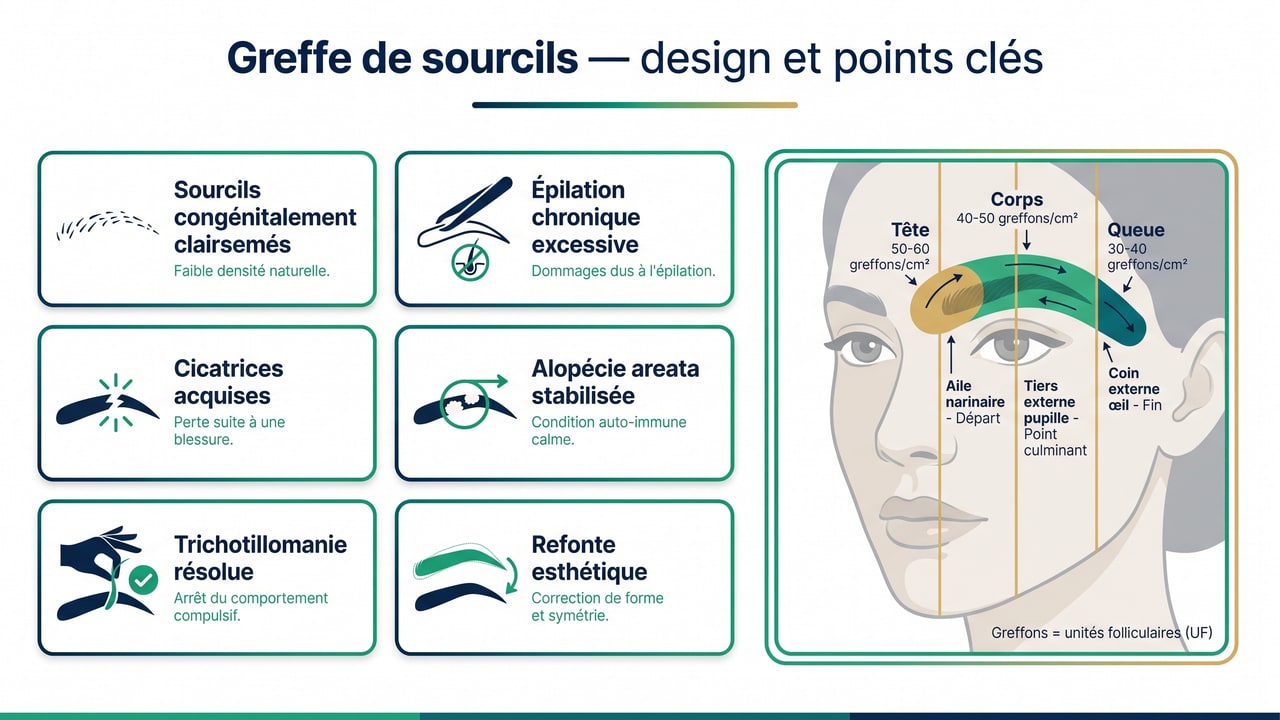 Greffe de sourcils — design et points clés

Sourcils congénitalement clairsemés
Faible densité naturelle.

Épilation chronique excessive
Dommages dus à l'épilation.

Cicatrices acquises
Perte suite à une blessure.

Alopécie areata stabilisée
Condition auto-immune calme.

Trichotillomanie résolue
Arrêt du comportement compulsif.

Refonte esthétique
Correction de forme et symétrie.

Tête
50-60 greffons/cm²

Corps
40-50 greffons/cm²

Queue
30-40 greffons/cm²

Aile narinaire - Départ

Tiers externe pupille - Point culminant

Coin externe œil - Fin

Greffons = unités folliculaires (UF)